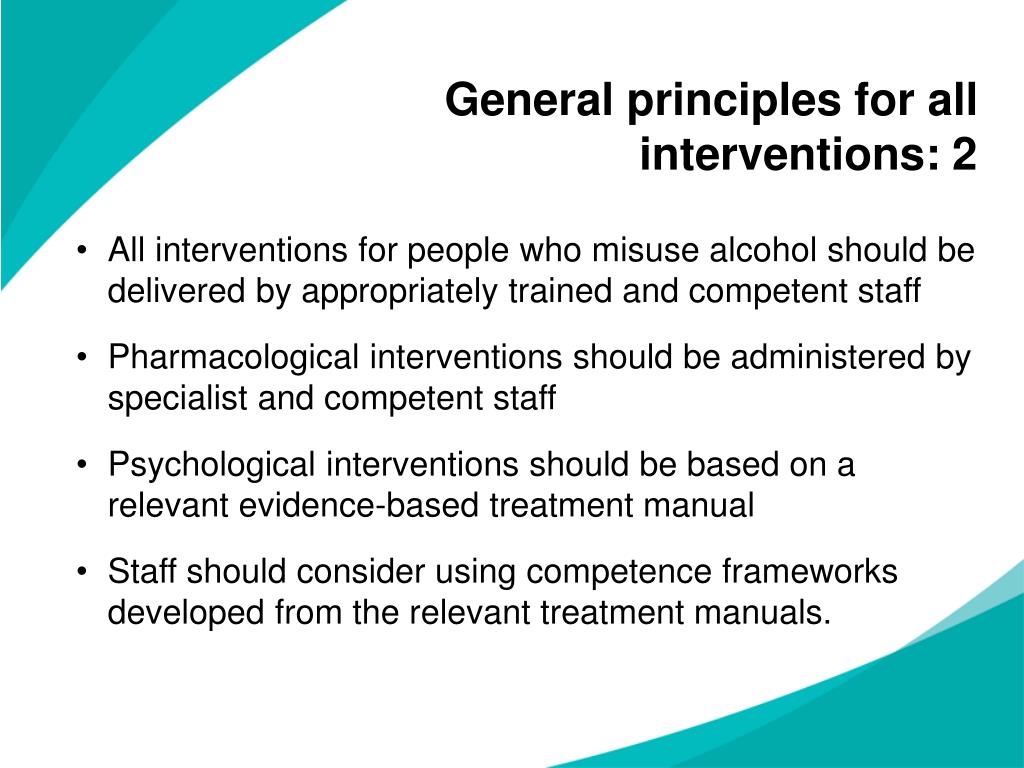 General principles for all interventions: 2

• All interventions for people who misuse alcohol should be delivered by appropriately trained and competent staff

• Pharmacological interventions should be administered by specialist and competent staff

• Psychological interventions should be based on a relevant evidence-based treatment manual

• Staff should consider using competence frameworks developed from the relevant treatment manuals.